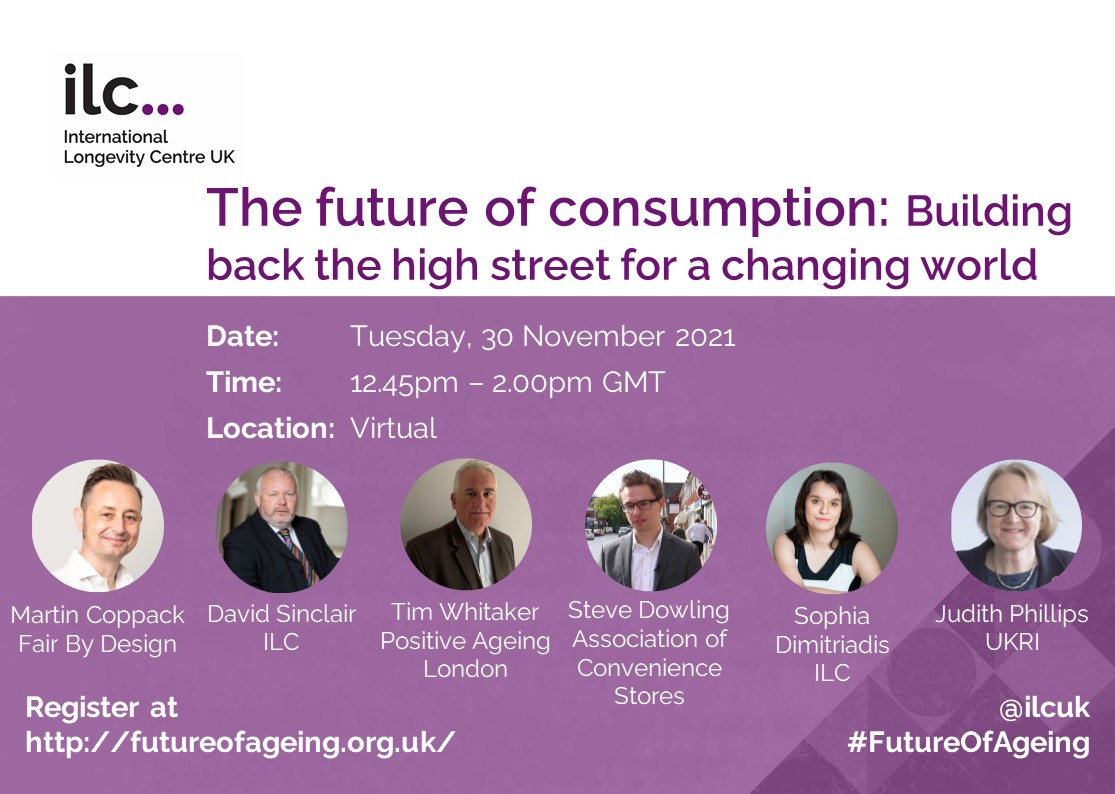 ilc...
International Longevity Centre UK

The future of consumption: Building back the high street for a changing world

Date: Tuesday, 30 November 2021
Time: 12.45pm – 2.00pm GMT
Location: Virtual

Martin Coppack
Fair By Design

David Sinclair
ILC

Tim Whitaker
Positive Ageing
London

Steve Dowling
Association of
Convenience
Stores

Sophia
Dimitriadis
ILC

Judith Phillips
UKRI

Register at
http://futureofageing.org.uk/

@ilcuk
#FutureOfAgeing